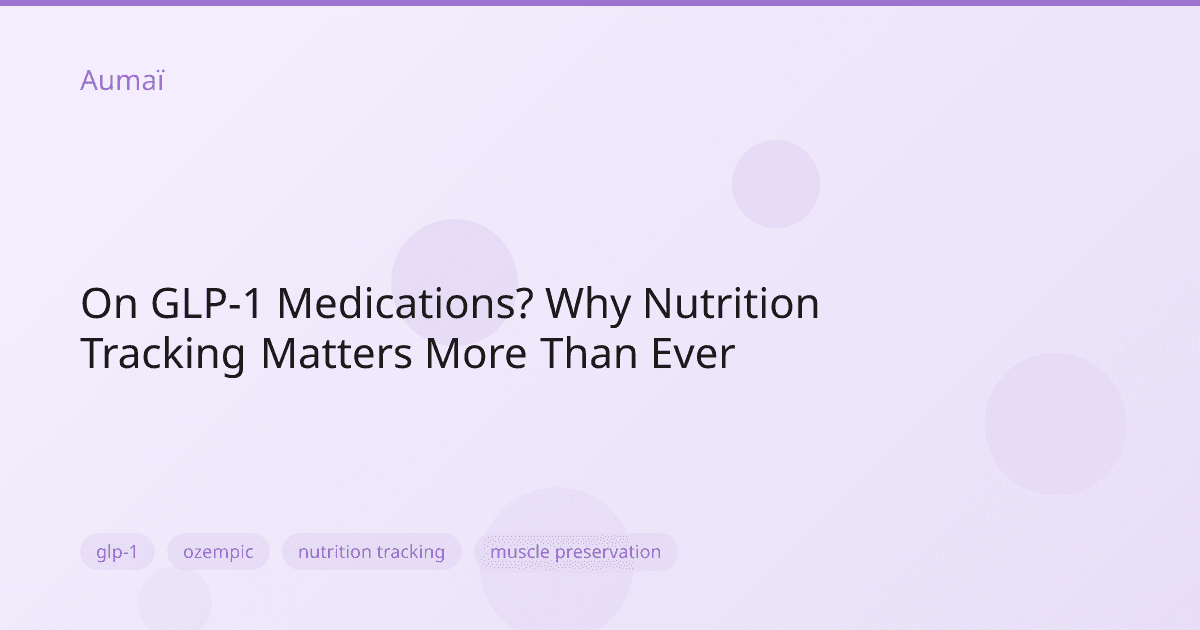 Aumaï

On GLP-1 Medications? Why Nutrition Tracking Matters More Than Ever

glp-1

ozempic

nutrition tracking

muscle preservation